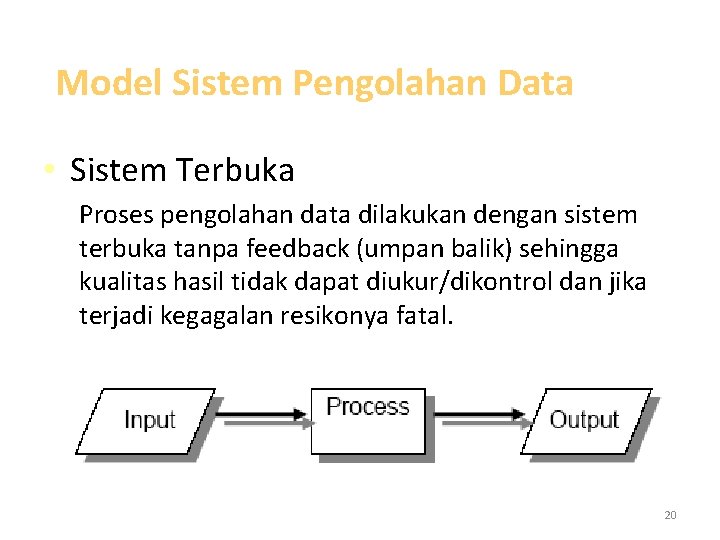 Model Sistem Pengolahan Data

• Sistem Terbuka

Proses pengolahan data dilakukan dengan sistem terbuka tanpa feedback (umpan balik) sehingga kualitas hasil tidak dapat diukur/dikontrol dan jika terjadi kegagalan resikonya fatal.

Input

Process

Output

20